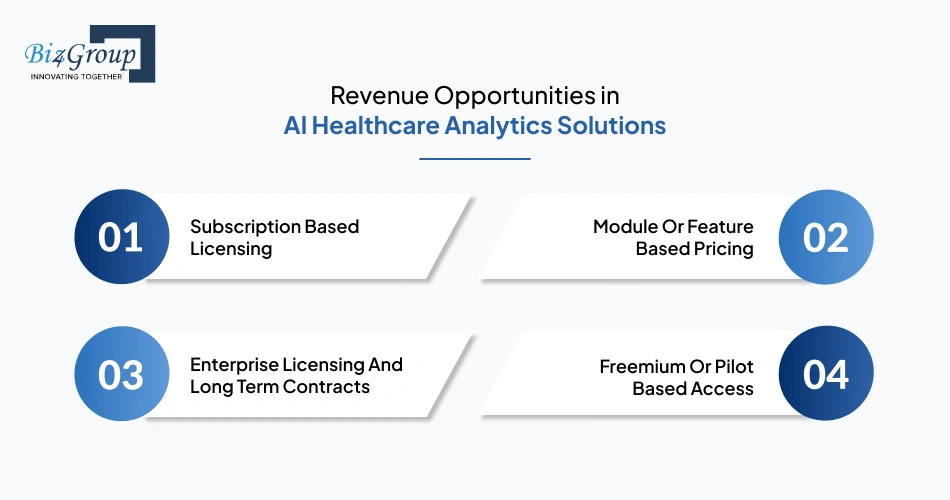 Biz4Group
INNOVATING TOGETHER

Revenue Opportunities in
AI Healthcare Analytics Solutions

01
Subscription Based Licensing

Module Or Feature Based Pricing
02

03
Enterprise Licensing And Long Term Contracts

Freemium Or Pilot Based Access
04